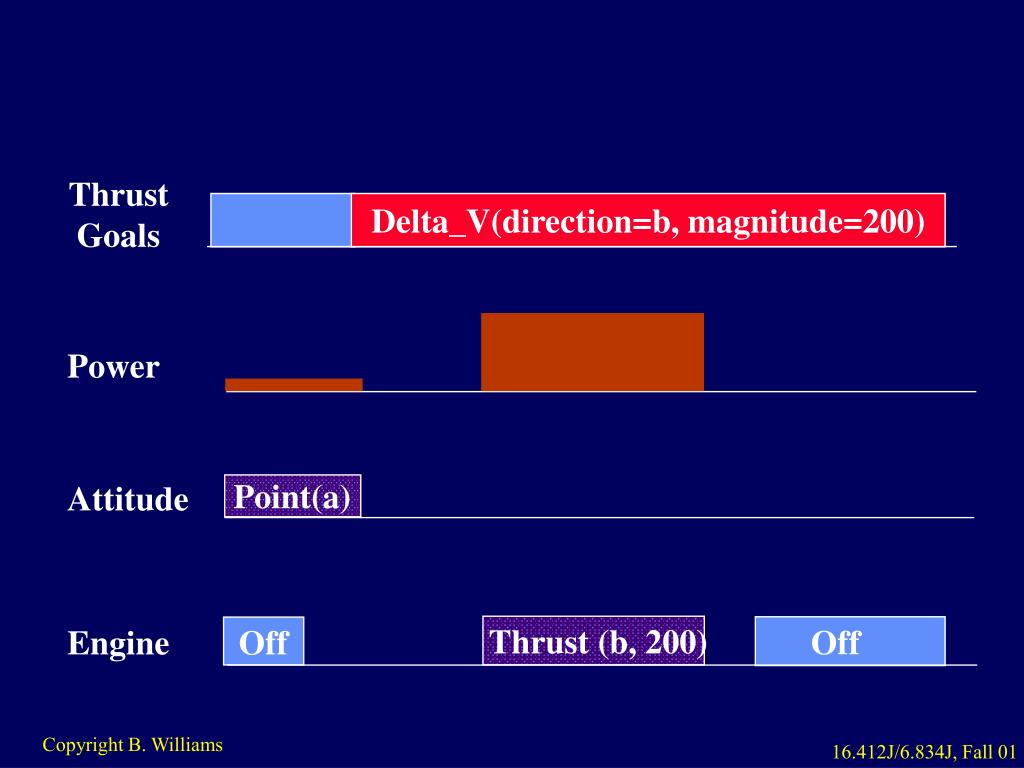 Thrust Goals

Delta_V(direction=b, magnitude=200)

Power

Attitude

Point(a)

Engine

Off

Thrust (b, 200)

Off

Copyright B. Williams

16.412J/6.834J, Fall 01